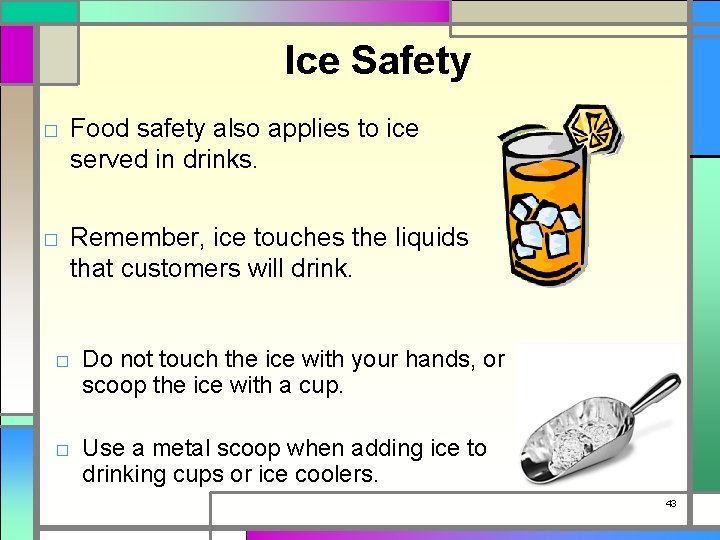 Ice Safety

□ Food safety also applies to ice served in drinks.

□ Remember, ice touches the liquids that customers will drink.

□ Do not touch the ice with your hands, or scoop the ice with a cup.

□ Use a metal scoop when adding ice to drinking cups or ice coolers.

43